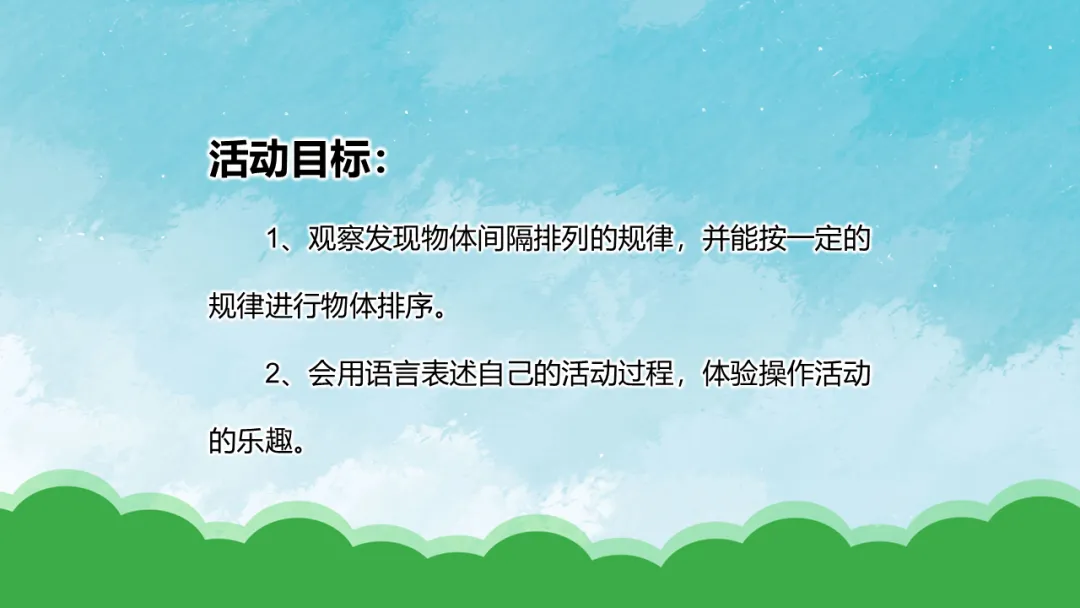 活动目标：

1、观察发现物体间隔排列的规律，并能按一定的规律进行物体排序。

2、会用语言表述自己的活动过程，体验操作活动的乐趣。